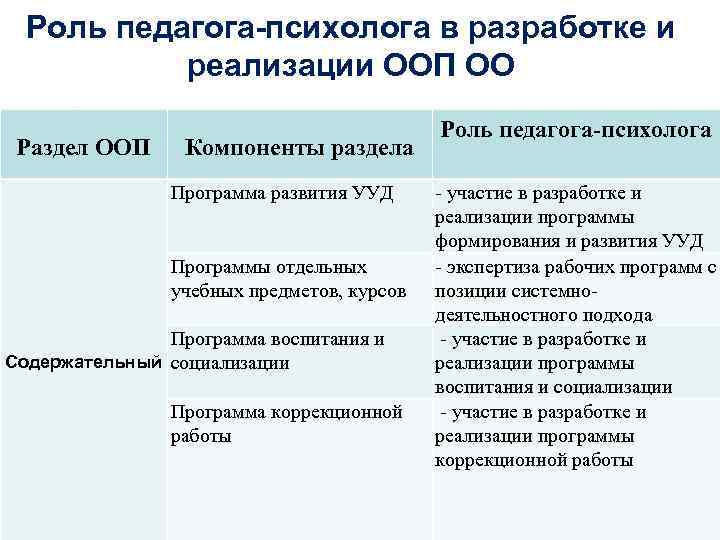 Роль педагога-психолога в разработке и реализации ООП ОО

| Раздел ООП | Компоненты раздела | Роль педагога-психолога |
|---|---|---|
| Содержательный | Программа развития УУД | - участие в разработке и реализации программы формирования и развития УУД |
| | Программы отдельных учебных предметов, курсов | - экспертиза рабочих программ с позиции системно-деятельностного подхода |
| | Программа воспитания и социализации | - участие в разработке и реализации программы воспитания и социализации |
| | Программа коррекционной работы | - участие в разработке и реализации программы коррекционной работы |